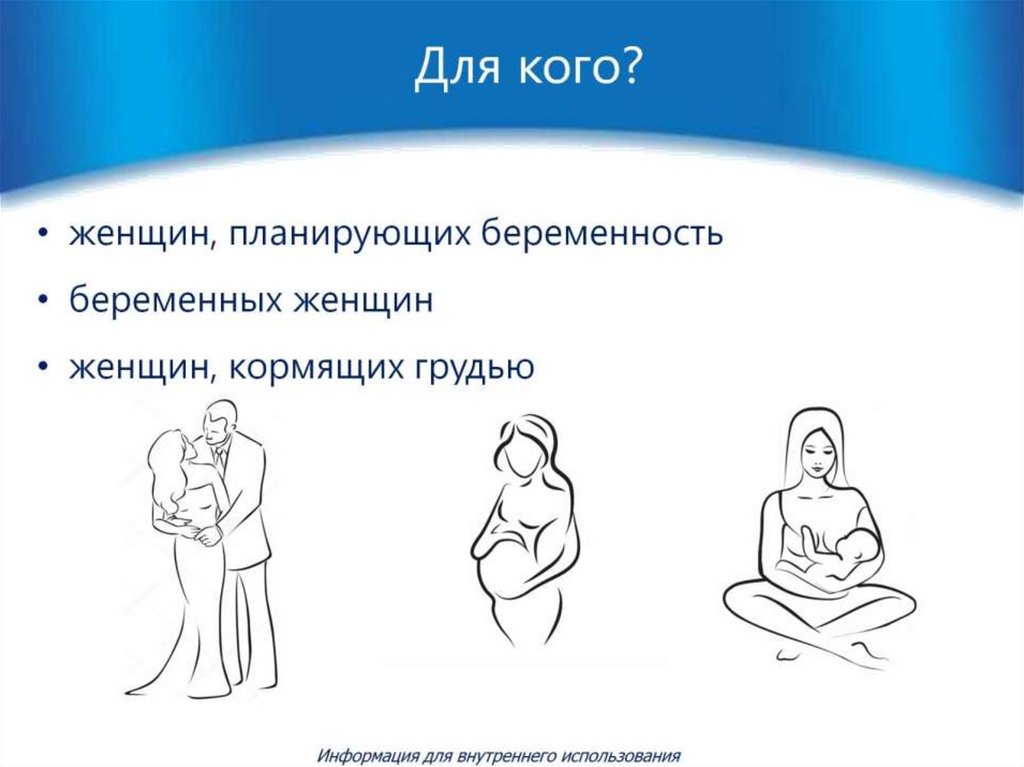 Для кого?

• женщин, планирующих беременность

• беременных женщин

• женщин, кормящих грудью

Информация для внутреннего использования